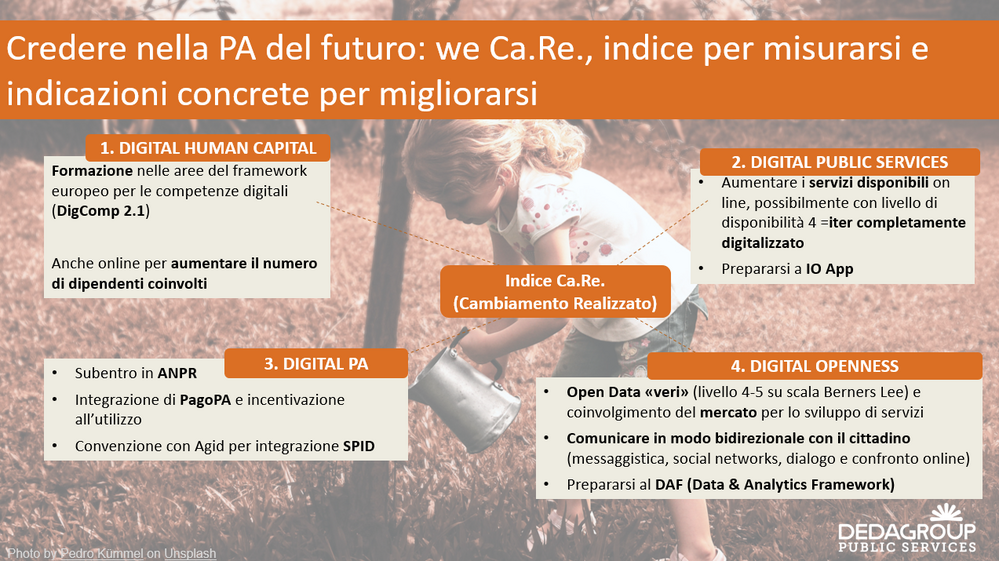 Credere nella PA del futuro: we Ca.Re., indice per misurarsi e indicazioni concrete per migliorarsi

1. DIGITAL HUMAN CAPITAL

Formazione nelle aree del framework europeo per le competenze digitali (DigComp 2.1)

Anche online per aumentare il numero di dipendenti coinvolti

2. DIGITAL PUBLIC SERVICES

• Aumentare i servizi disponibili on line, possibilmente con livello di disponibilità 4 =iter completamente digitalizzato

• Prepararsi a IO App

Indice Ca.Re.
(Cambiamento Realizzato)

3. DIGITAL PA

• Subentro in ANPR

• Integrazione di PagoPA e incentivazione all'utilizzo

• Convenzione con Agid per integrazione SPID

4. DIGITAL OPENNESS

• Open Data «veri» (livello 4-5 su scala Berners Lee) e coinvolgimento del mercato per lo sviluppo di servizi

• Comunicare in modo bidirezionale con il cittadino (messaggistica, social networks, dialogo e confronto online)

• Prepararsi al DAF (Data & Analytics Framework)

Photo by Pedro Kummel on Unsplash

DEDAGROUP
PUBLIC SERVICES